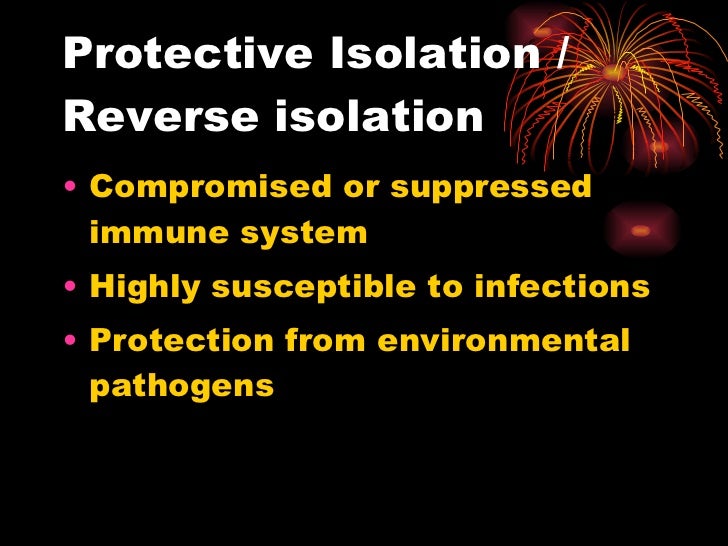 Protective Isolation / Reverse isolation

• Compromised or suppressed immune system
• Highly susceptible to infections
• Protection from environmental pathogens